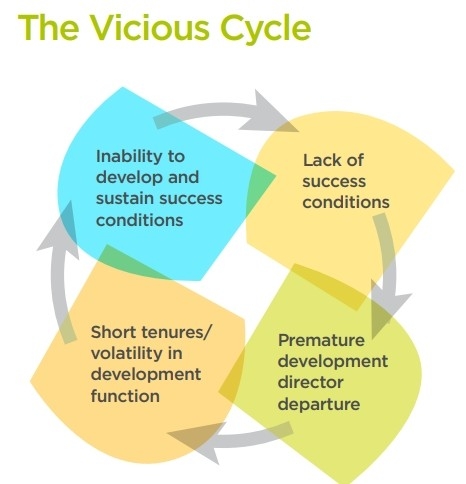 The Vicious Cycle

Inability to develop and sustain success conditions

Lack of success conditions

Premature development director departure

Short tenures/ volatility in development function